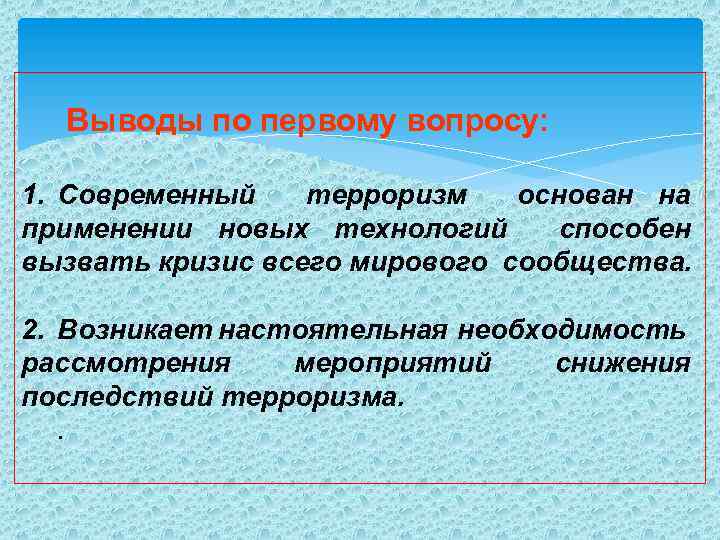 Выводы по первому вопросу:

1. Современный терроризм основан на применении новых технологий способен вызвать кризис всего мирового сообщества.

2. Возникает настоятельная необходимость рассмотрения мероприятий снижения последствий терроризма.

.